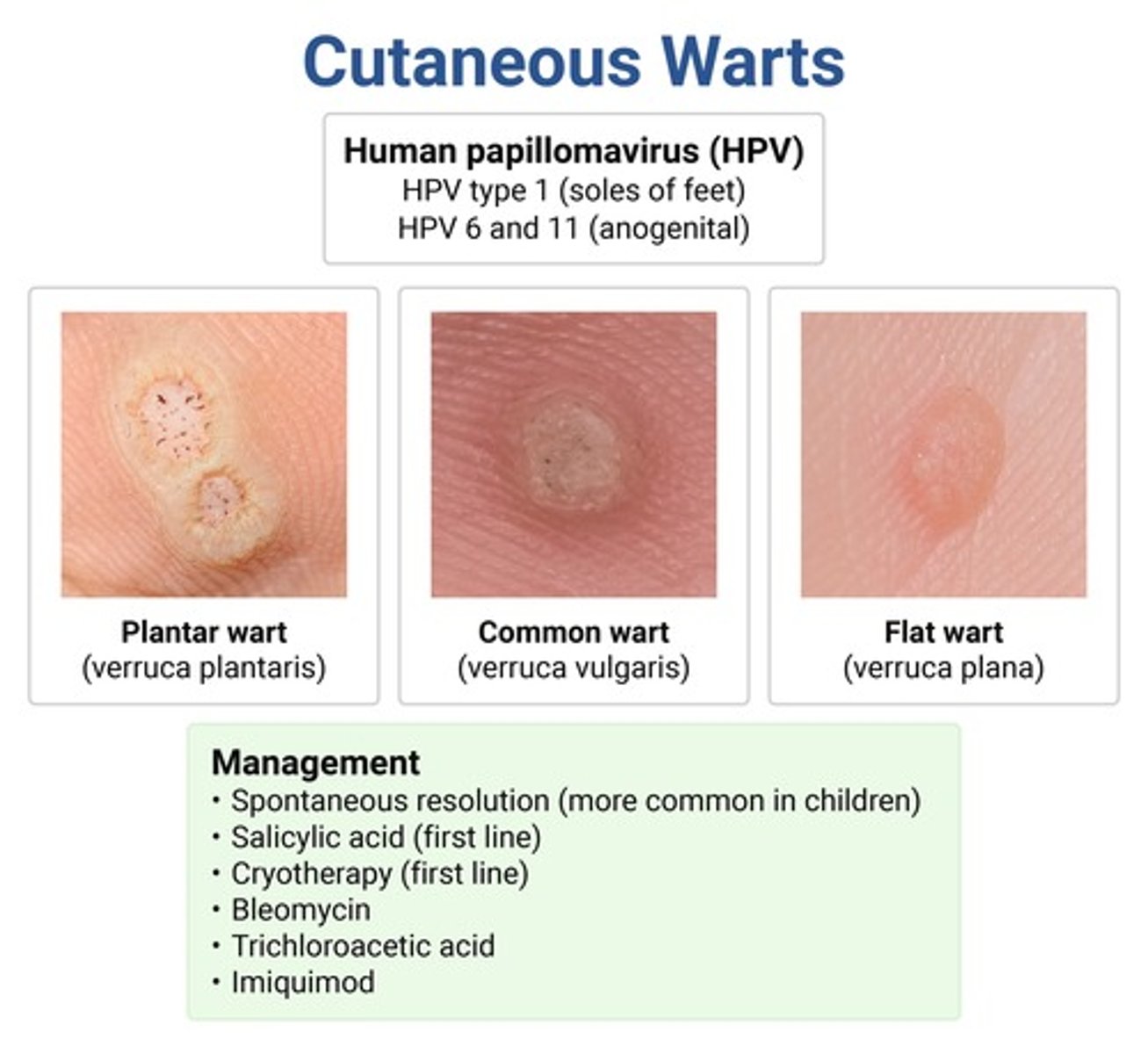 Cutaneous Warts

Human papillomavirus (HPV)
HPV type 1 (soles of feet)
HPV 6 and 11 (anogenital)

Plantar wart
(verruca plantaris)

Common wart
(verruca vulgaris)

Flat wart
(verruca plana)

Management
• Spontaneous resolution (more common in children)
• Salicylic acid (first line)
• Cryotherapy (first line)
• Bleomycin
• Trichloroacetic acid
• Imiquimod